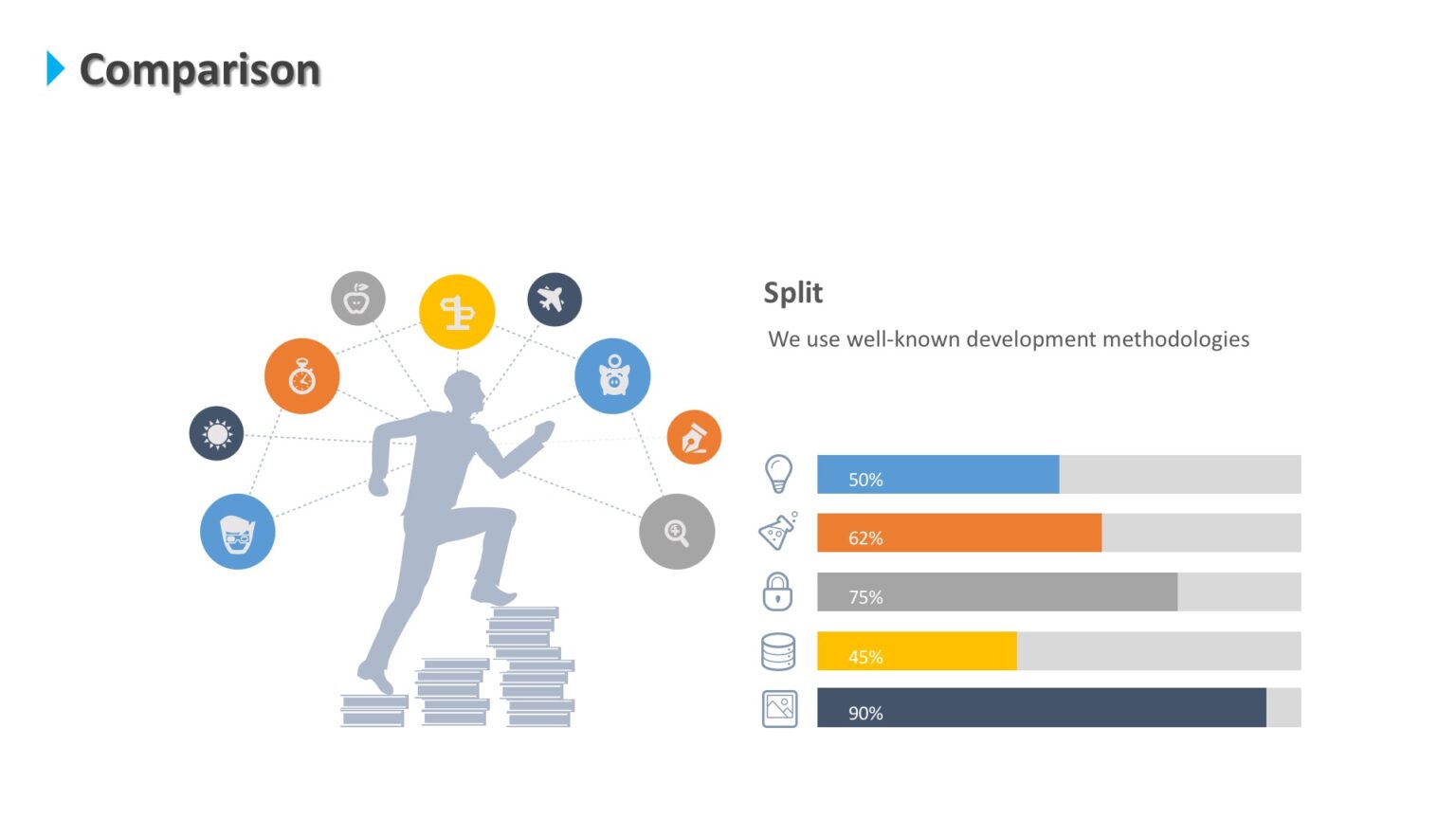 Comparison

Split

We use well-known development methodologies

50%

62%

75%

45%

90%